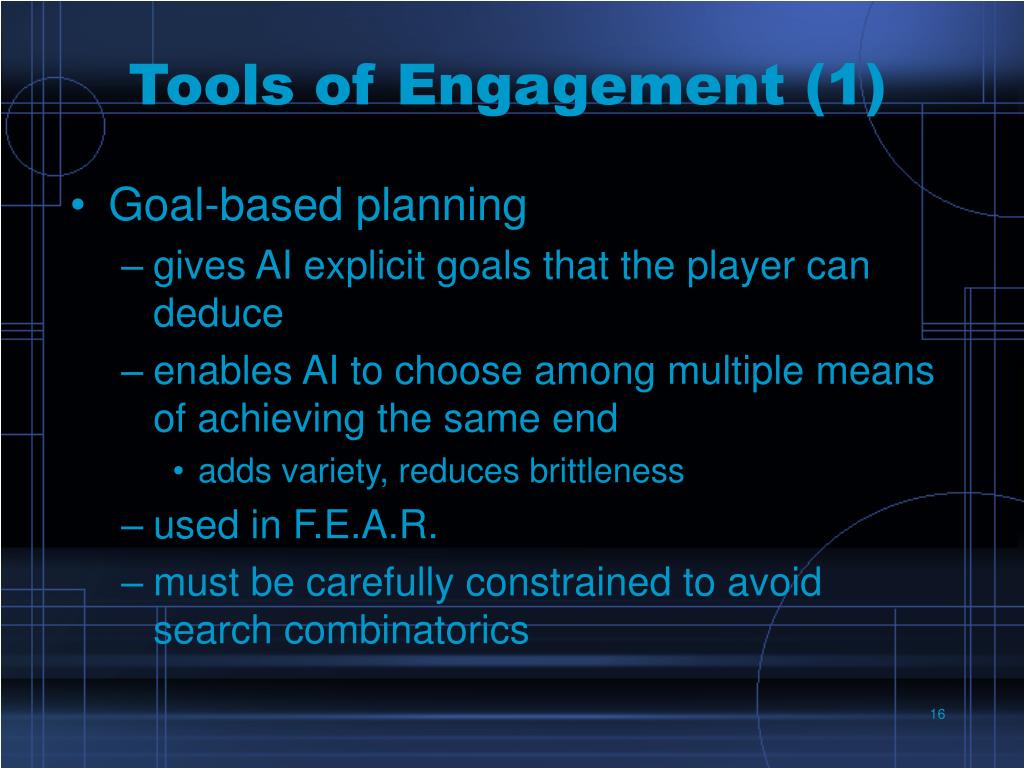 Tools of Engagement (1)

• Goal-based planning
– gives AI explicit goals that the player can deduce
– enables AI to choose among multiple means of achieving the same end
• adds variety, reduces brittleness
– used in F.E.A.R.
– must be carefully constrained to avoid search combinatorics

16